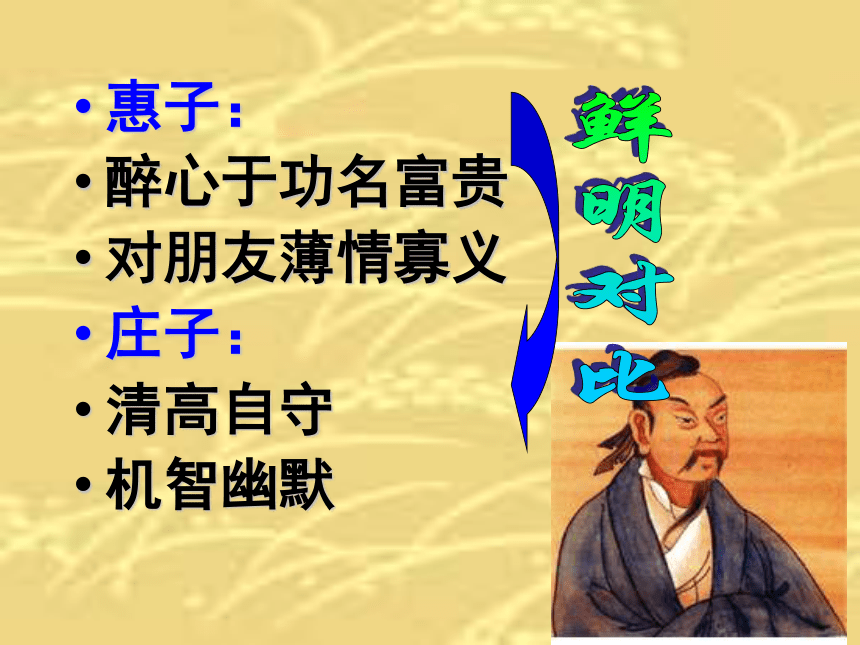 • 惠子：
• 醉心于功名富贵
• 对朋友薄情寡义
• 庄子：
• 清高自守
• 机智幽默

鲜明对比